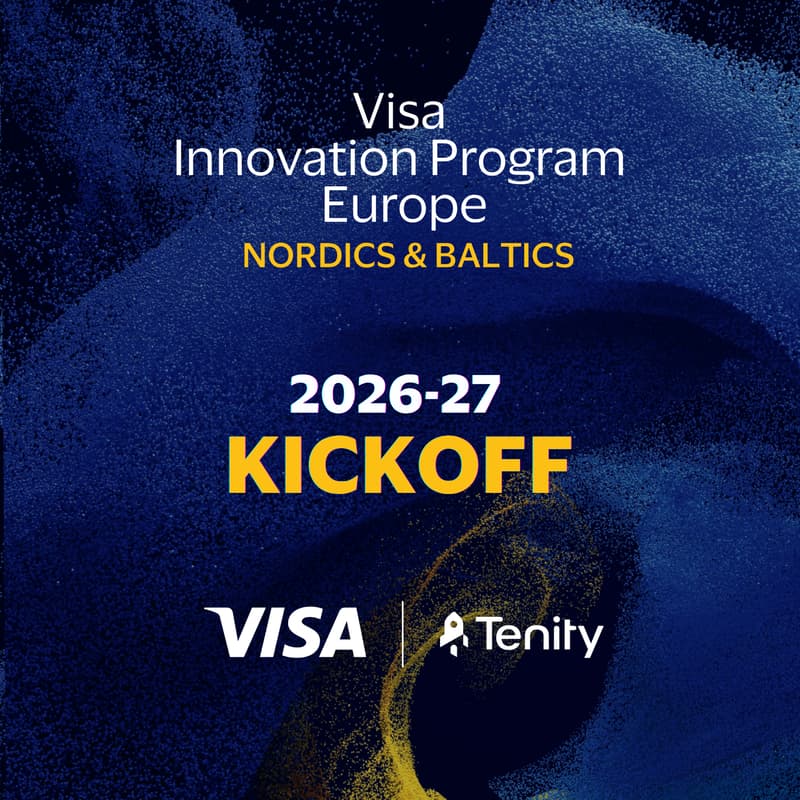 Visa
Innovation Program
Europe
NORDICS & BALTICS

2026-27
KICKOFF

VISA

Tenity